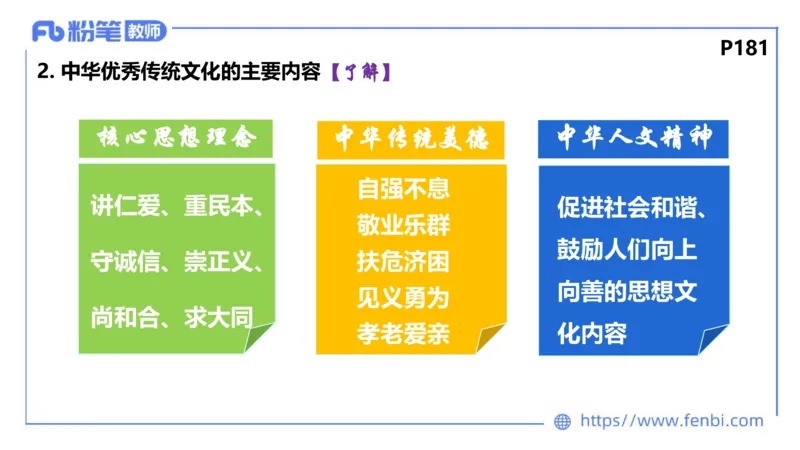 Fb 粉笔 教师

P181

2. 中华优秀传统文化的主要内容【了解】

核心思想理念

讲仁爱、重民本、守诚信、崇正义、尚和合、求大同

中华传统美德

自强不息
敬业乐群
扶危济困
见义勇为
孝老爱亲

中华人文精神

促进社会和谐、鼓励人们向上向善的思想文化内容

https://www.fenbi.com